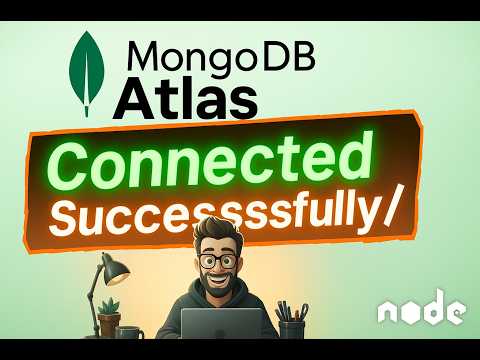 MongoDB
Atlas

Connected
Successssfully/

node